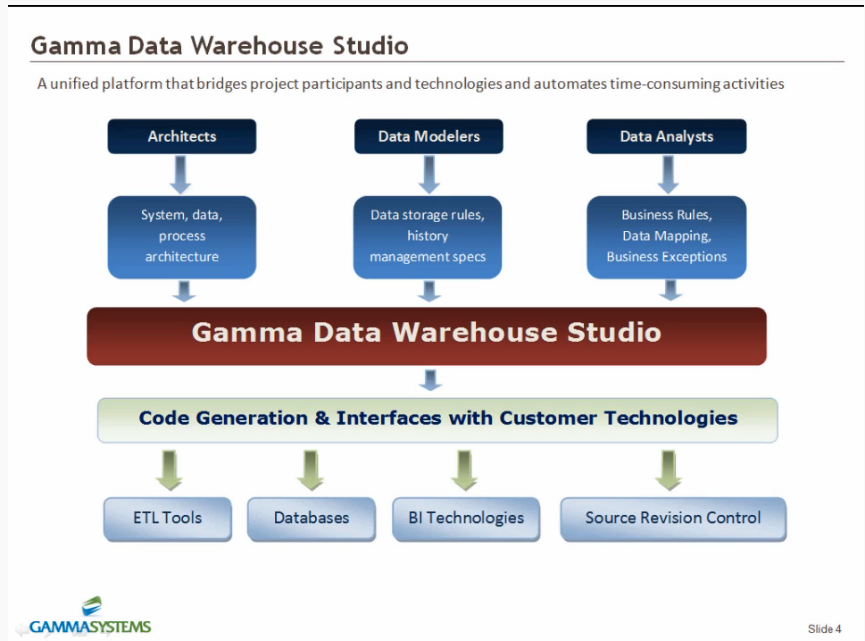 Gamma Data Warehouse Studio

A unified platform that bridges project participants and technologies and automates time-consuming activities

Architects

Data Modelers

Data Analysts

System, data, process architecture

Data storage rules, history management specs

Business Rules, Data Mapping, Business Exceptions

Gamma Data Warehouse Studio

Code Generation & Interfaces with Customer Technologies

ETL Tools

Databases

BI Technologies

Source Revision Control

GAMMASYSTEMS

Slide 4